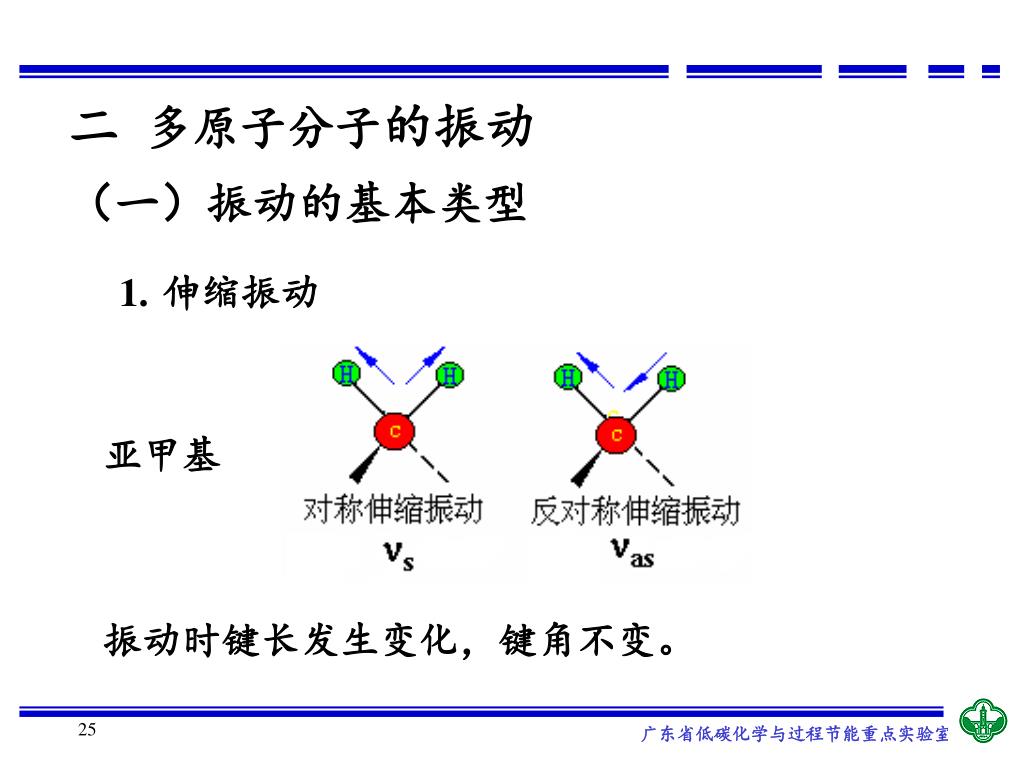 二 多原子分子的振动

（一）振动的基本类型

1. 伸缩振动

亚甲基

H H C

对称伸缩振动
$\nu_s$

H H C

反对称伸缩振动
$\nu_{as}$

振动时键长发生变化，键角不变。

25

广东省低碳化学与过程节能重点实验室